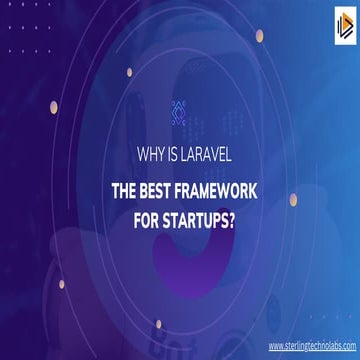 WHY IS LARAVEL

THE BEST FRAMEWORK FOR STARTUPS?

www.sterlingtechnolabs.com